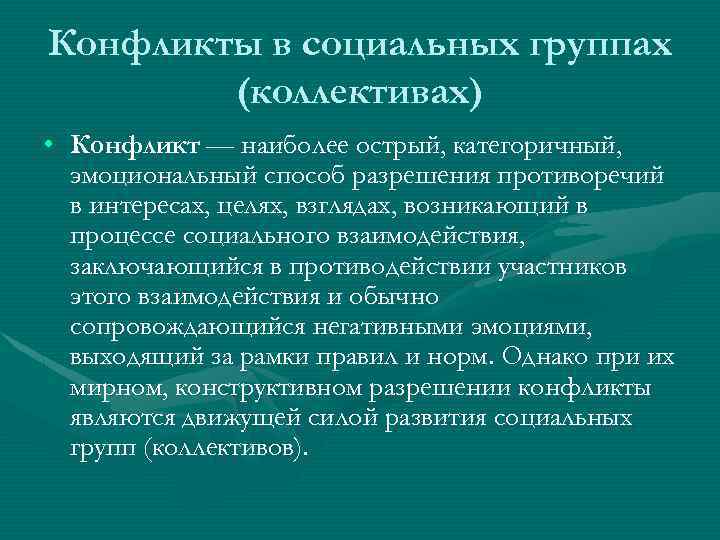 Конфликты в социальных группах (коллективах)

• Конфликт — наиболее острый, категоричный, эмоциональный способ разрешения противоречий в интересах, целях, взглядах, возникающий в процессе социального взаимодействия, заключающийся в противодействии участников этого взаимодействия и обычно сопровождающийся негативными эмоциями, выходящий за рамки правил и норм. Однако при их мирном, конструктивном разрешении конфликты являются движущей силой развития социальных групп (коллективов).